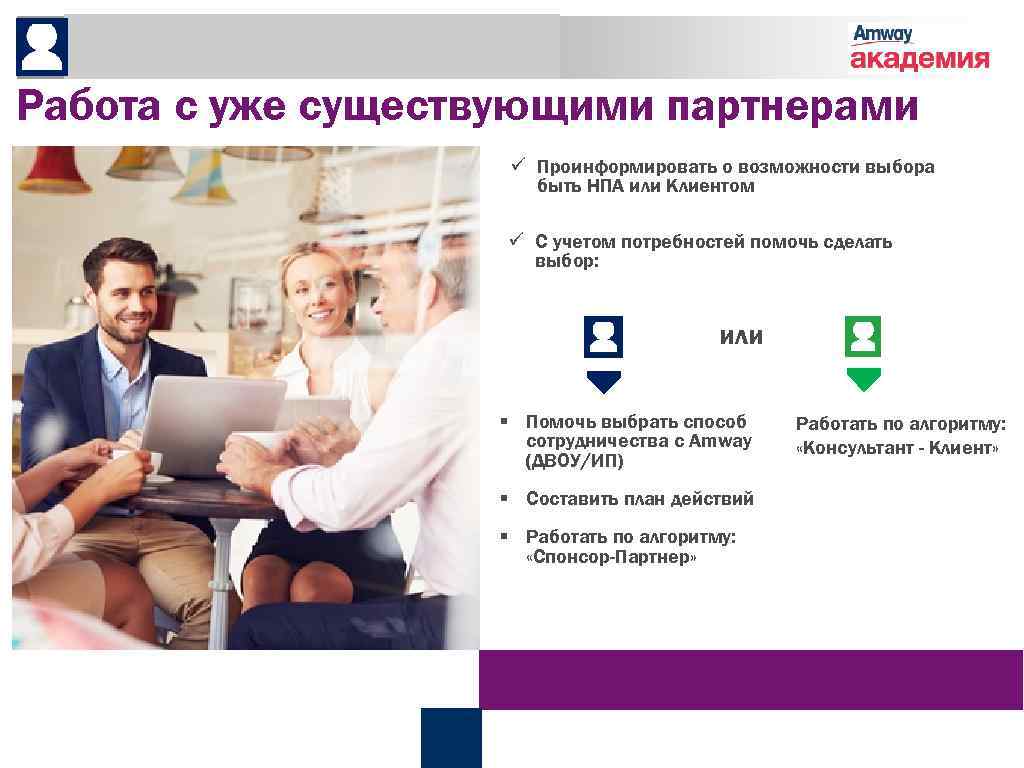 Amway
академия

Работа с уже существующими партнерами

✓ Проинформировать о возможности выбора быть НПА или Клиентом

✓ С учетом потребностей помочь сделать выбор:

или

▪ Помочь выбрать способ сотрудничества с Amway (ДВОУ/ИП)

▪ Составить план действий

▪ Работать по алгоритму: «Спонсор-Партнер»

Работать по алгоритму: «Консультант - Клиент»